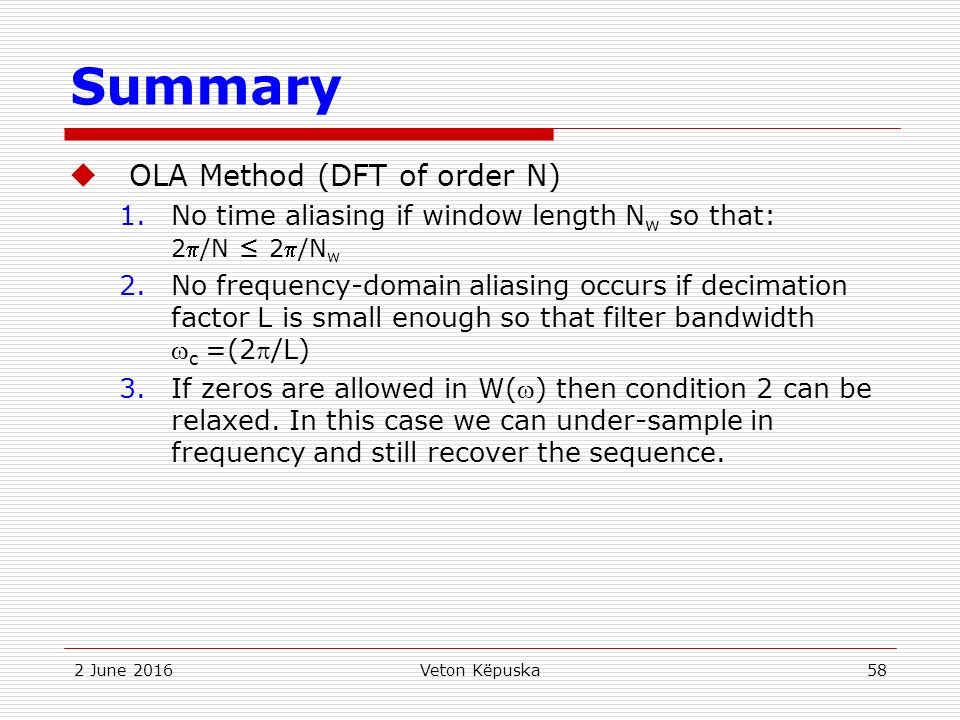 Summary

OLA Method (DFT of order N)

1. No time aliasing if window length $N_w$ so that: $2\pi/N \leq 2\pi/N_w$
2. No frequency-domain aliasing occurs if decimation factor L is small enough so that filter bandwidth $\omega_c = (2\pi/L)$
3. If zeros are allowed in $W(\omega)$ then condition 2 can be relaxed. In this case we can under-sample in frequency and still recover the sequence.

2 June 2016 Veton Këpuska 58